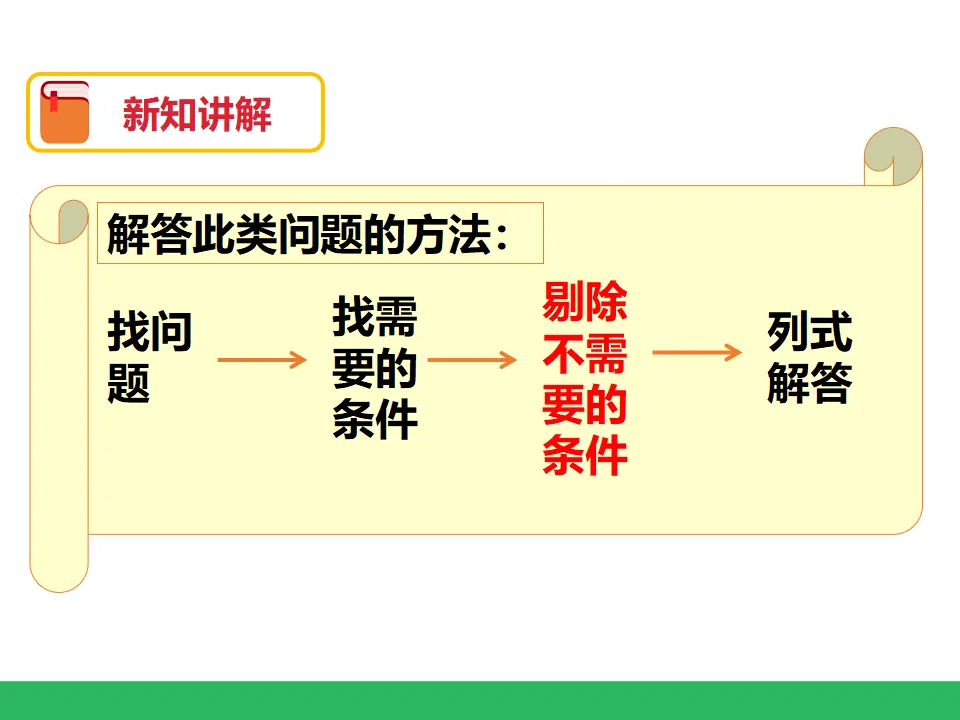 新知讲解

解答此类问题的方法：

找问题 → 找需要的条件 → 剔除不需要的条件 → 列式解答